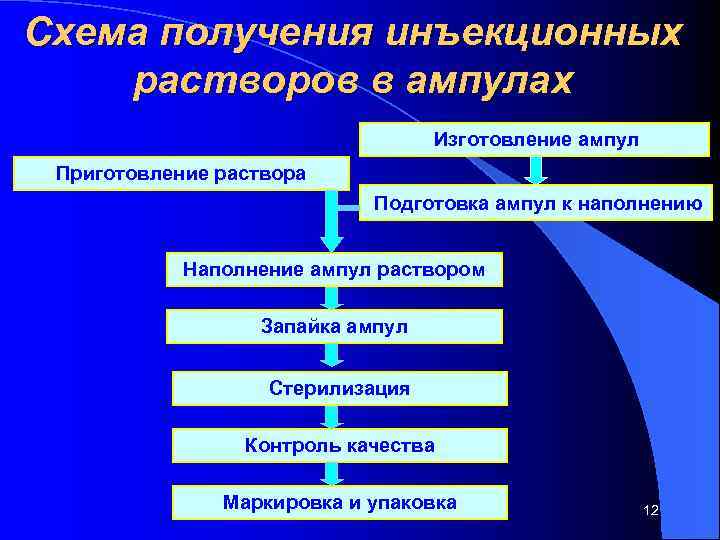 Схема получения инъекционных растворов в ампулах

Изготовление ампул

Приготовление раствора

Подготовка ампул к наполнению

Наполнение ампул раствором

Запайка ампул

Стерилизация

Контроль качества

Маркировка и упаковка

12